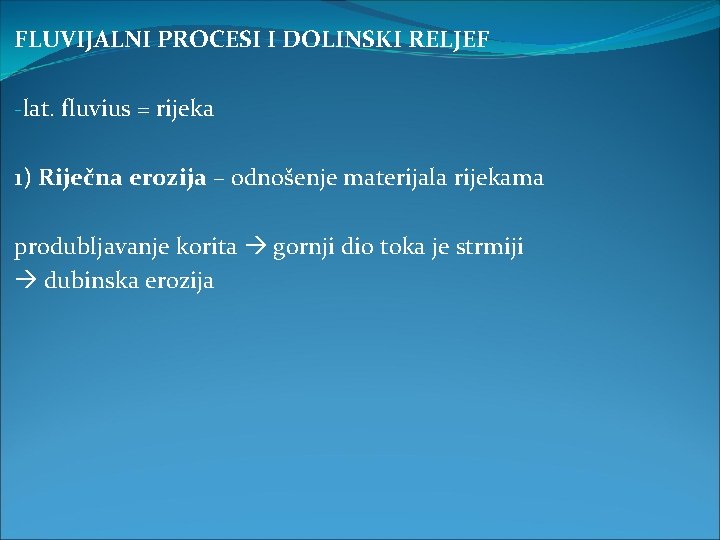 FLUVIJALNI PROCESI I DOLINSKI RELJEF

-lat. fluvius = rijeka

1) Riječna erozija – odnošenje materijala rijekama

produbljavanje korita → gornji dio toka je strmiji
→ dubinska erozija